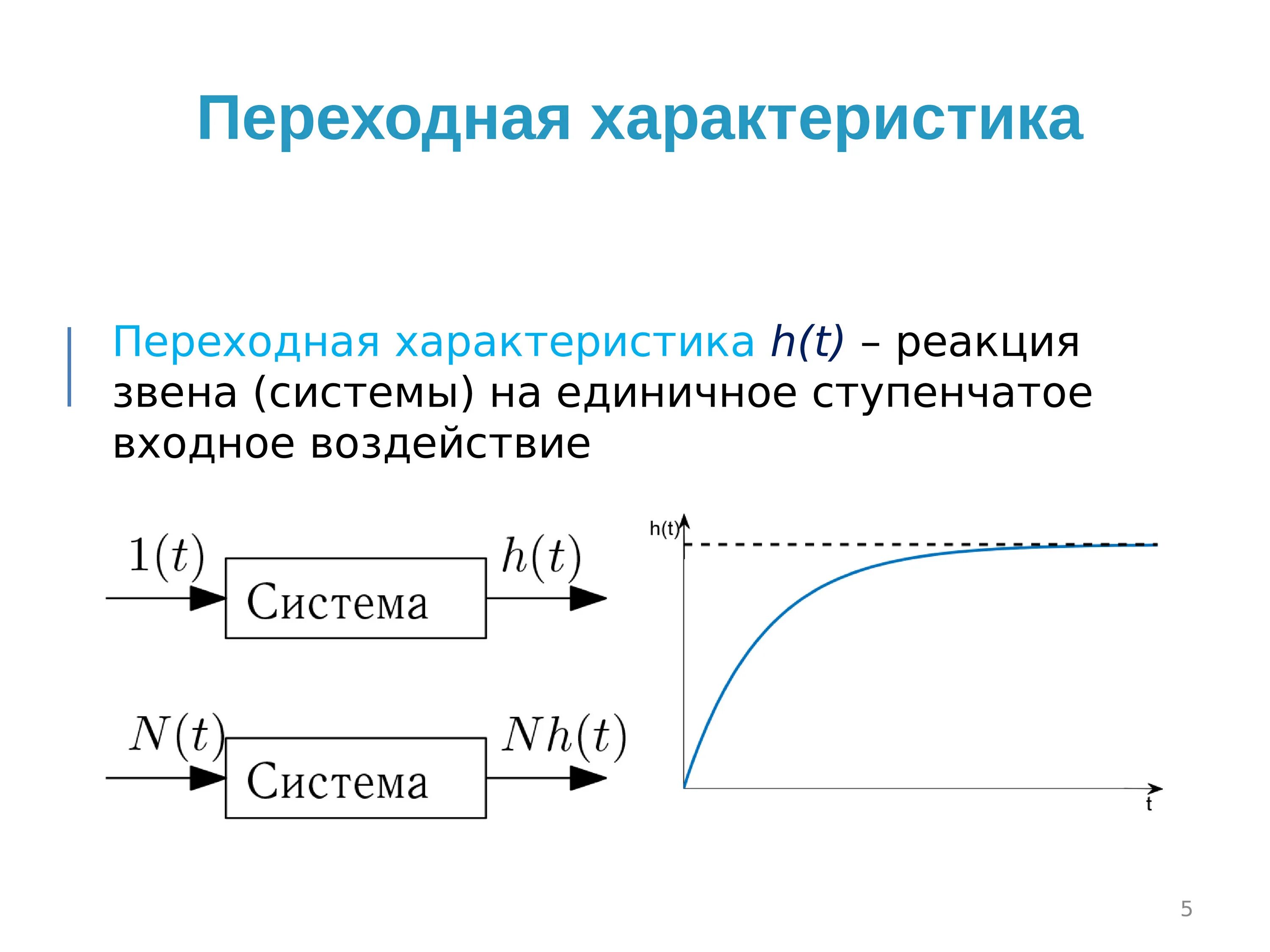 Переходная характеристика

Переходная характеристика $h(t)$ – реакция звена (системы) на единичное ступенчатое входное воздействие

$1(t)$ Система $h(t)$

$N(t)$ Система $Nh(t)$

h(t)

t

5